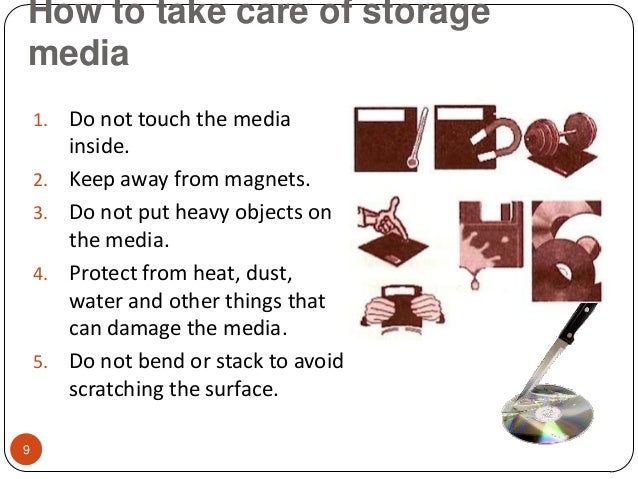 How to take care of storage media

1. Do not touch the media inside.
2. Keep away from magnets.
3. Do not put heavy objects on the media.
4. Protect from heat, dust, water and other things that can damage the media.
5. Do not bend or stack to avoid scratching the surface.

9